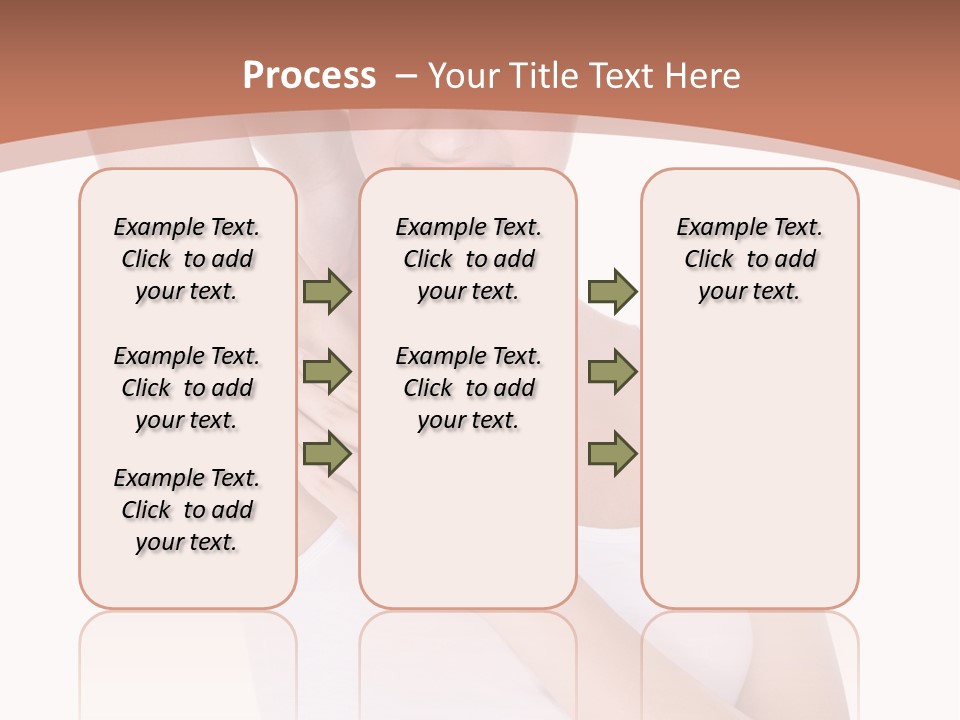 Process – Your Title Text Here

Example Text. Click to add your text.

Example Text. Click to add your text.

Example Text. Click to add your text.

Example Text. Click to add your text.

Example Text. Click to add your text.

Example Text. Click to add your text.